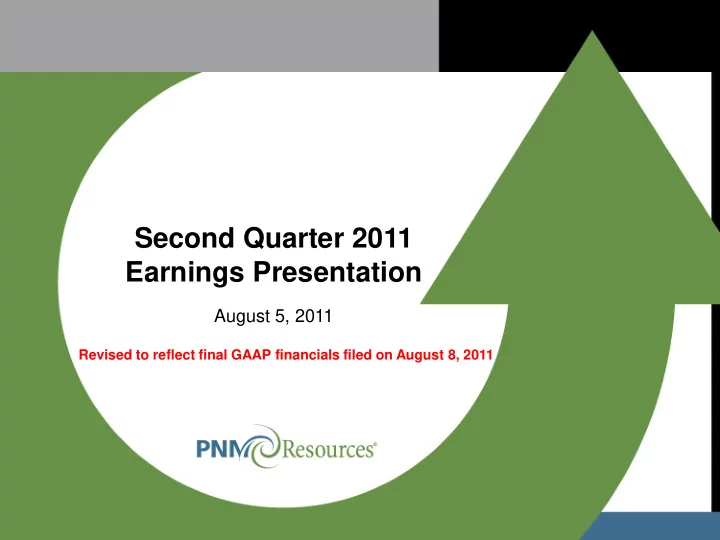 Second Quarter 2011
Earnings Presentation

August 5, 2011

Revised to reflect final GAAP financials filed on August 8, 2011

PNM Resources®